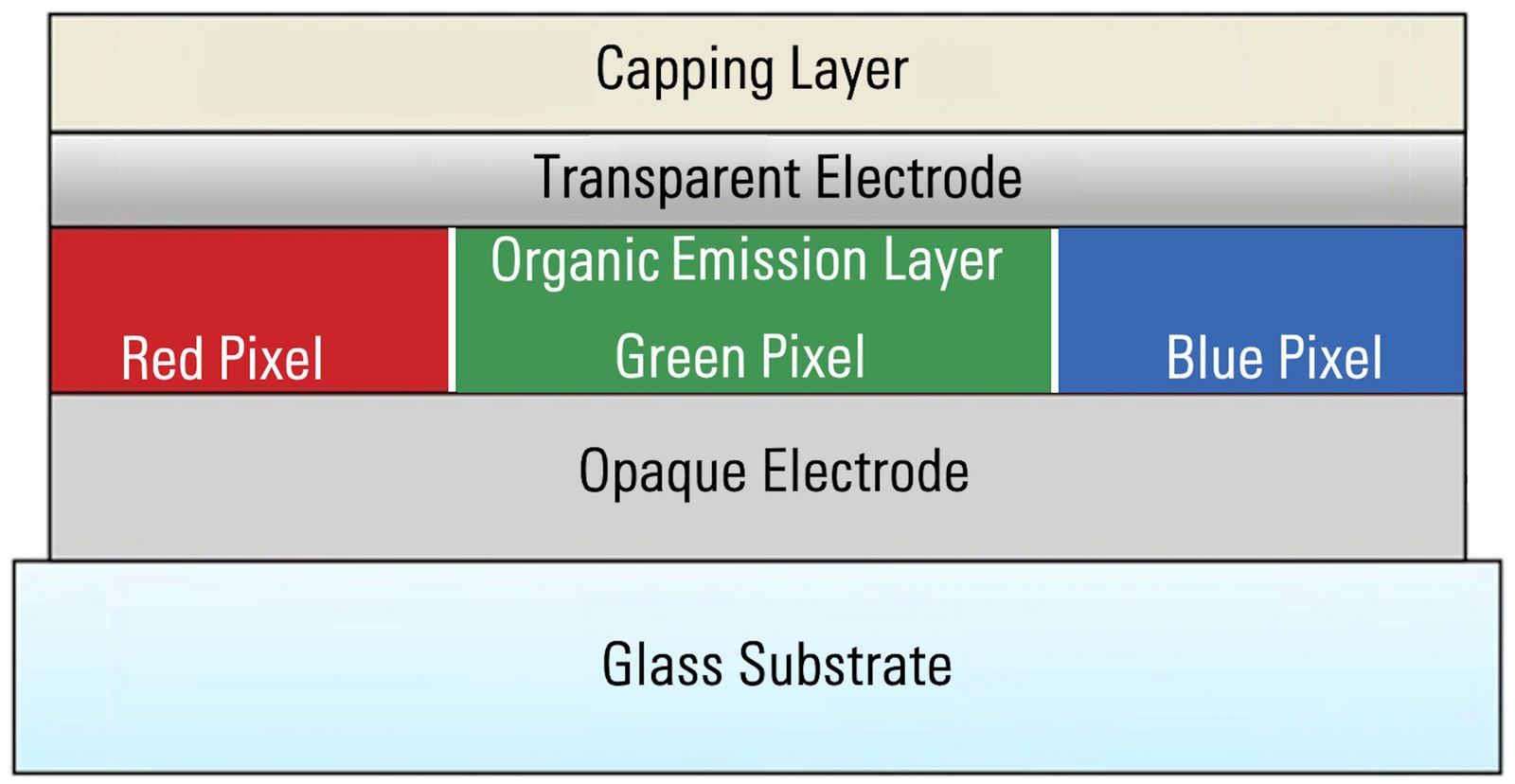 Capping Layer

Transparent Electrode

Organic Emission Layer

Red Pixel

Green Pixel

Blue Pixel

Opaque Electrode

Glass Substrate